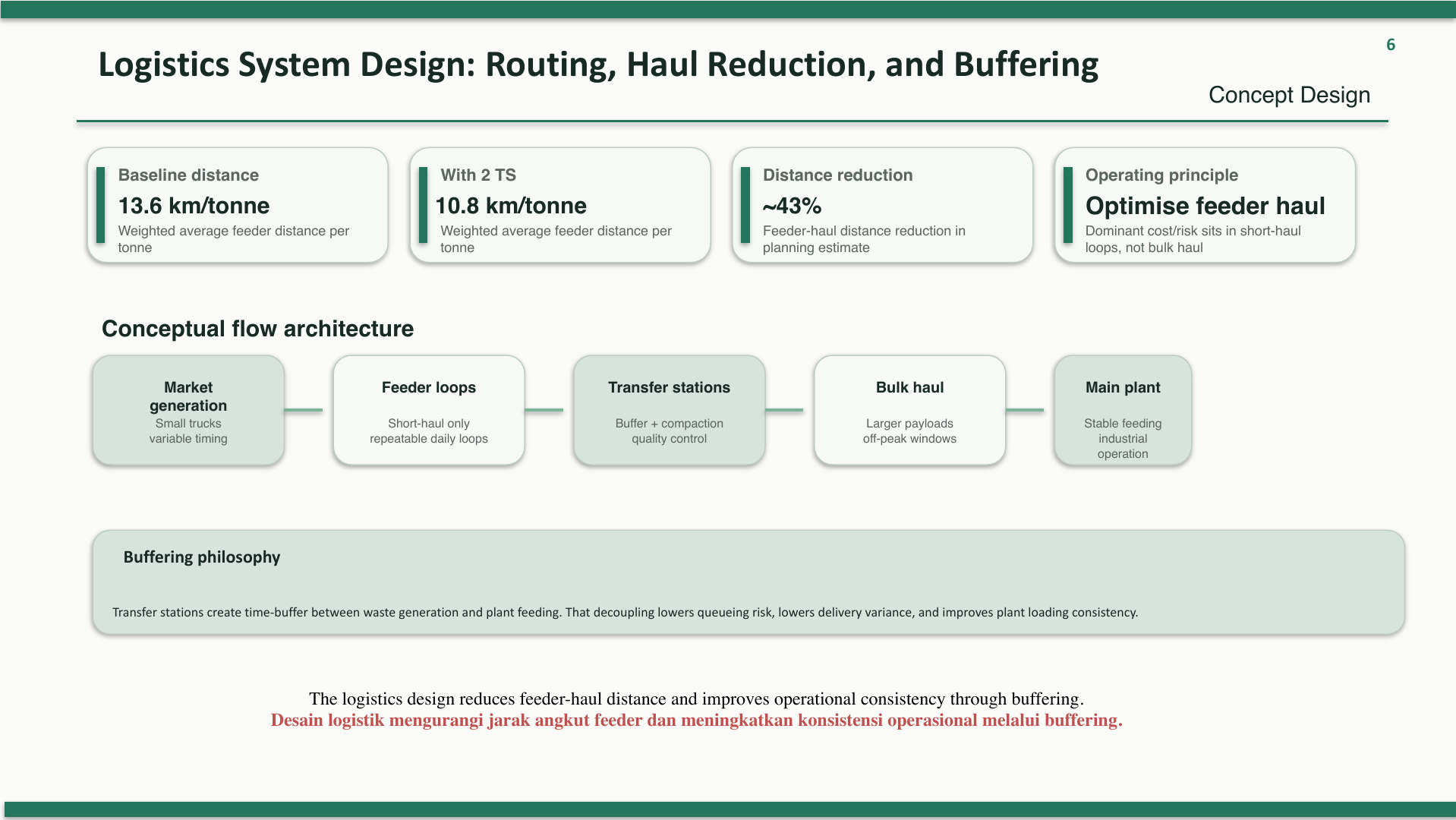 6

Logistics System Design: Routing, Haul Reduction, and Buffering

Concept Design

Baseline distance
13.6 km/tonne
Weighted average feeder distance per tonne

With 2 TS
10.8 km/tonne
Weighted average feeder distance per tonne

Distance reduction
~43%
Feeder-haul distance reduction in planning estimate

Operating principle
Optimise feeder haul
Dominant cost/risk sits in short-haul loops, not bulk haul

Conceptual flow architecture

Market generation
Small trucks
variable timing

Feeder loops
Short-haul only
repeatable daily loops

Transfer stations
Buffer + compaction
quality control

Bulk haul
Larger payloads
off-peak windows

Main plant
Stable feeding
industrial
operation

Buffering philosophy

Transfer stations create time-buffer between waste generation and plant feeding. That decoupling lowers queueing risk, lowers delivery variance, and improves plant loading consistency.

The logistics design reduces feeder-haul distance and improves operational consistency through buffering.
Desain logistik mengurangi jarak angkut feeder dan meningkatkan konsistensi operasional melalui buffering.